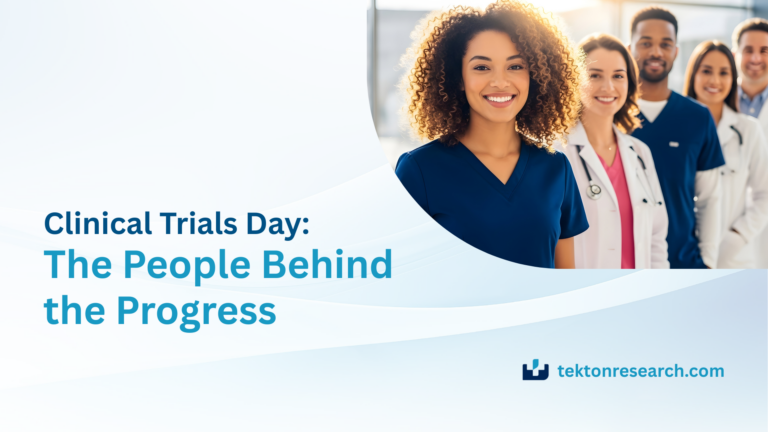 Clinical Trials Day:
The People Behind the Progress

tektonresearch.com